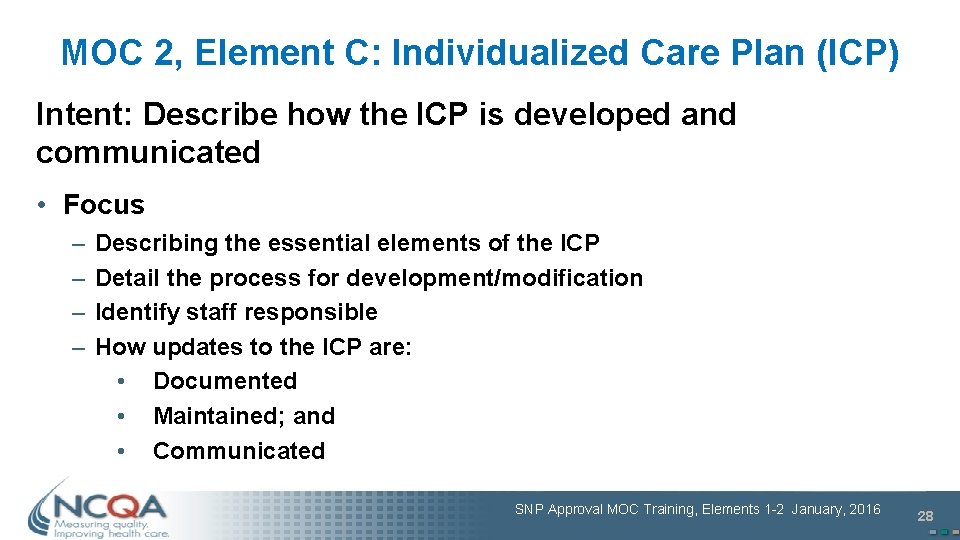 MOC 2, Element C: Individualized Care Plan (ICP)

Intent: Describe how the ICP is developed and communicated

• Focus
– Describing the essential elements of the ICP
– Detail the process for development/modification
– Identify staff responsible
– How updates to the ICP are:
• Documented
• Maintained; and
• Communicated

NCQA
Measuring quality.
Improving health care.

SNP Approval MOC Training, Elements 1-2 January, 2016

28